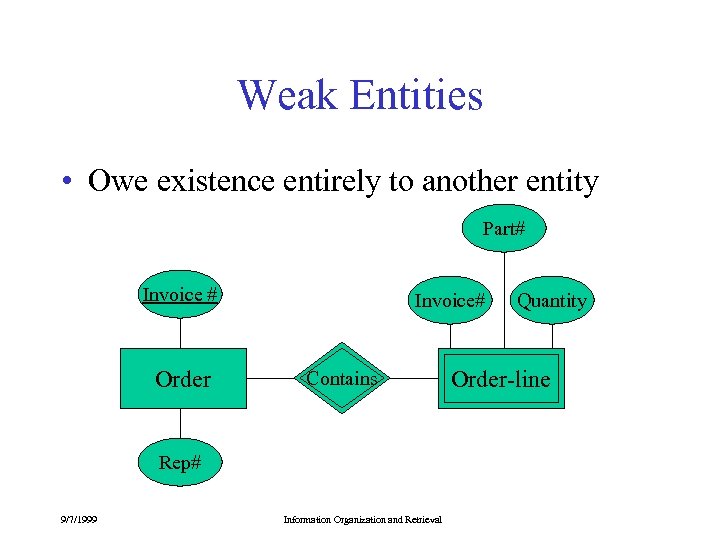 Weak Entities

• Owe existence entirely to another entity

Part#

Invoice #

Invoice#

Quantity

Order

Contains

Order-line

Rep#

9/7/1999

Information Organization and Retrieval